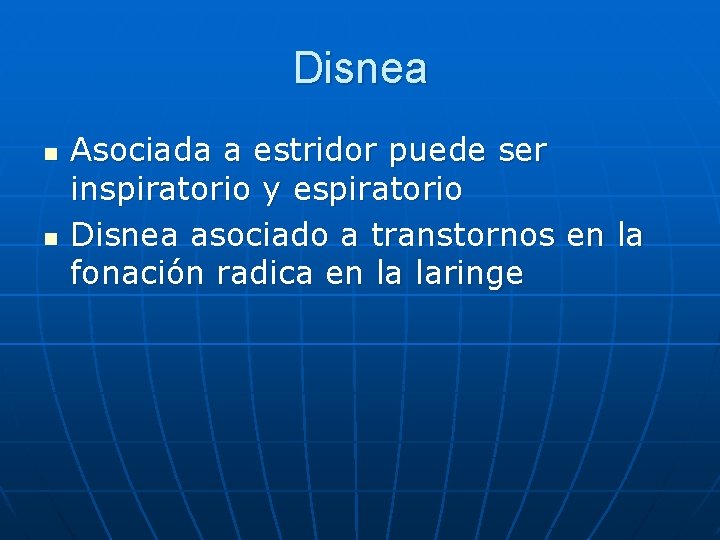 Disnea

- Asociada a estridor puede ser inspiratorio y espiratorio
- Disnea asociado a transtornos en la fonación radica en la laringe